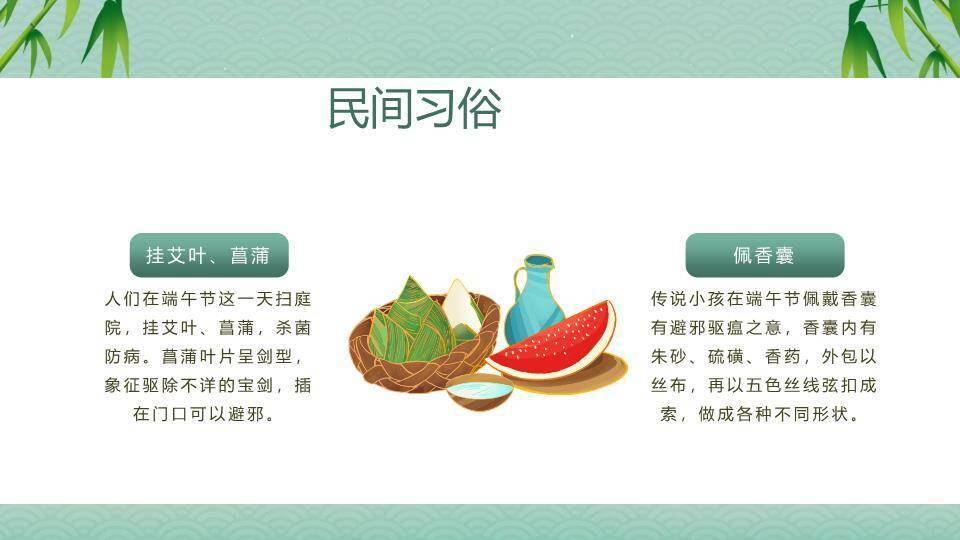 民间习俗

挂艾叶、菖蒲

人们在端午节这一天扫庭院，挂艾叶、菖蒲，杀菌防病。菖蒲叶片呈剑型，象征驱除不详的宝剑，插在门口可以避邪。

佩香囊

传说小孩在端午节佩戴香囊有避邪驱瘟之意，香囊内有朱砂、硫磺、香药，外包以丝布，再以五色丝线弦扣成索，做成各种不同形状。